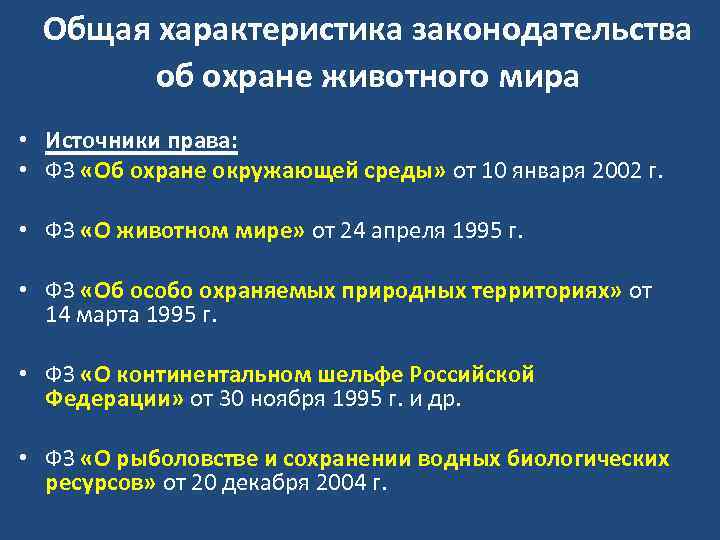 Общая характеристика законодательства об охране животного мира

• Источники права:
• ФЗ «Об охране окружающей среды» от 10 января 2002 г.

• ФЗ «О животном мире» от 24 апреля 1995 г.

• ФЗ «Об особо охраняемых природных территориях» от 14 марта 1995 г.

• ФЗ «О континентальном шельфе Российской Федерации» от 30 ноября 1995 г. и др.

• ФЗ «О рыболовстве и сохранении водных биологических ресурсов» от 20 декабря 2004 г.